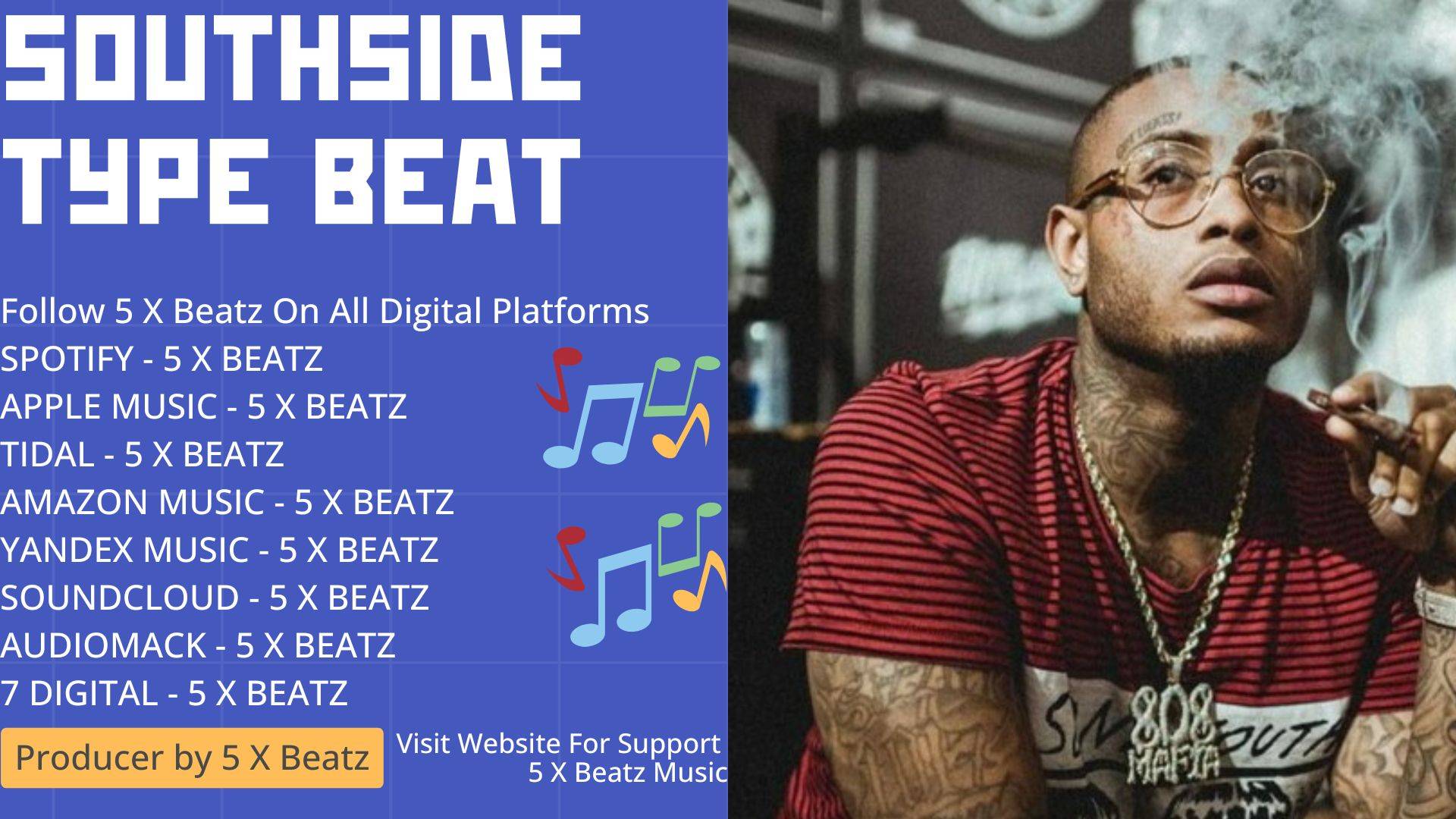 SOUTHSIDE TYPE BEAT

Follow 5 X Beatz On All Digital Platforms
SPOTIFY - 5 X BEATZ
APPLE MUSIC - 5 X BEATZ
TIDAL - 5 X BEATZ
AMAZON MUSIC - 5 X BEATZ
YANDEX MUSIC - 5 X BEATZ
SOUNDCLOUD - 5 X BEATZ
AUDIOMACK - 5 X BEATZ
7 DIGITAL - 5 X BEATZ

Producer by 5 X Beatz

Visit Website For Support
5 X Beatz Music

808 MAFIA